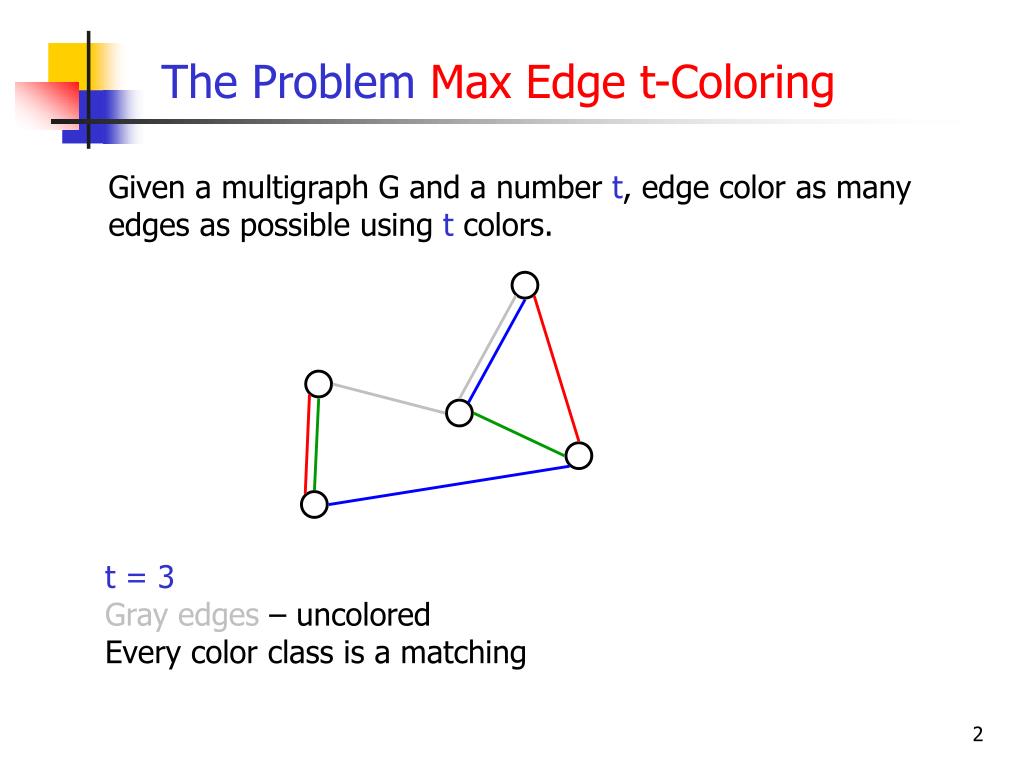 The Problem Max Edge t-Coloring

Given a multigraph G and a number t, edge color as many edges as possible using t colors.

t = 3
Gray edges – uncolored
Every color class is a matching

2